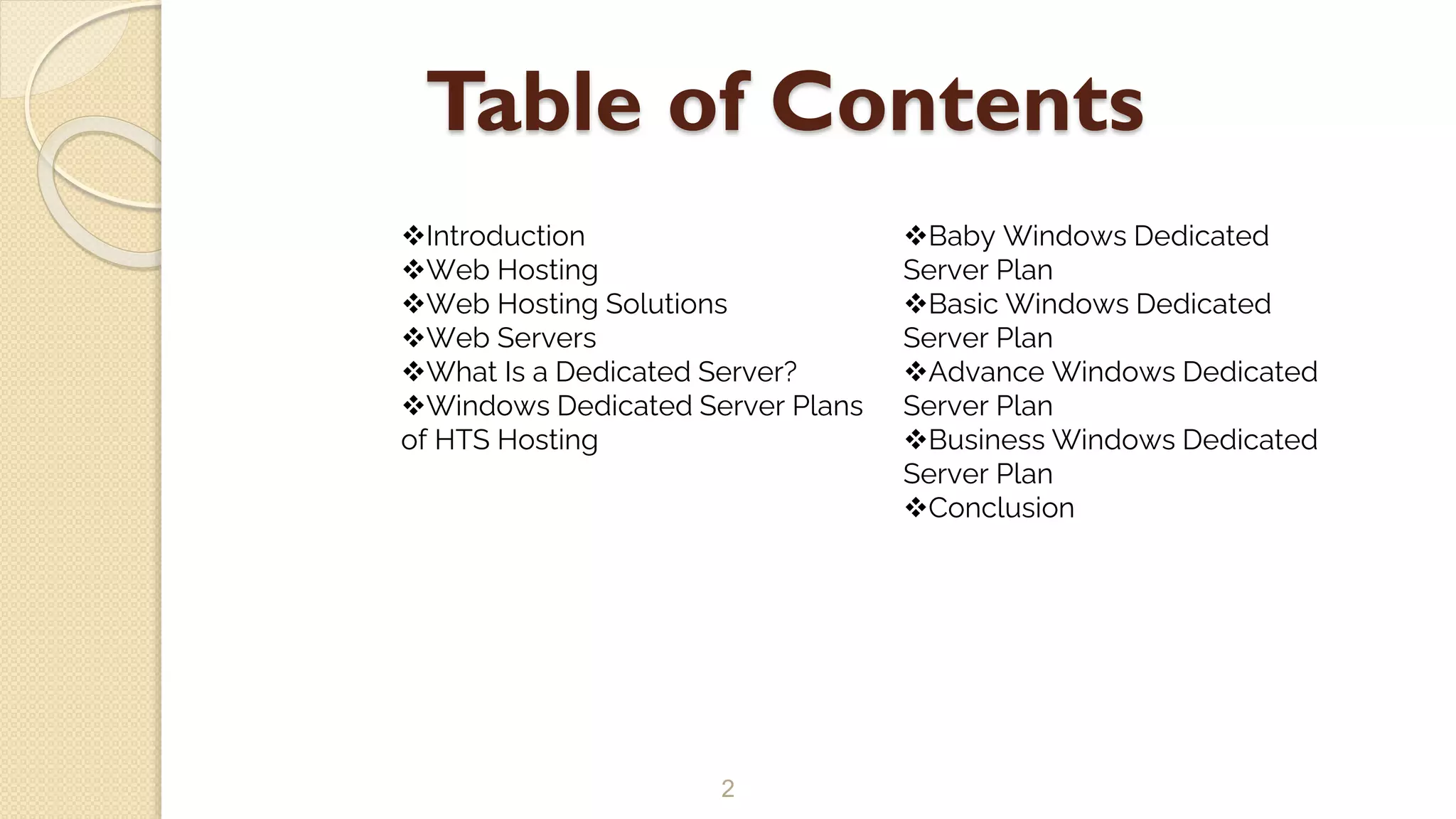 Table of Contents

❖Introduction
❖Web Hosting
❖Web Hosting Solutions
❖Web Servers
❖What Is a Dedicated Server?
❖Windows Dedicated Server Plans of HTS Hosting

❖Baby Windows Dedicated Server Plan
❖Basic Windows Dedicated Server Plan
❖Advance Windows Dedicated Server Plan
❖Business Windows Dedicated Server Plan
❖Conclusion

2